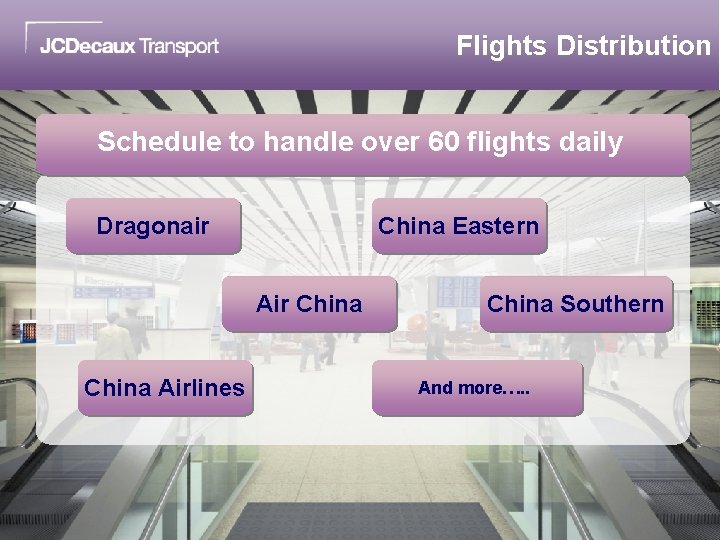 JCDecaux Transport

Flights Distribution

Schedule to handle over 60 flights daily

Dragonair

China Eastern

Air China

China Southern

China Airlines

And more…..